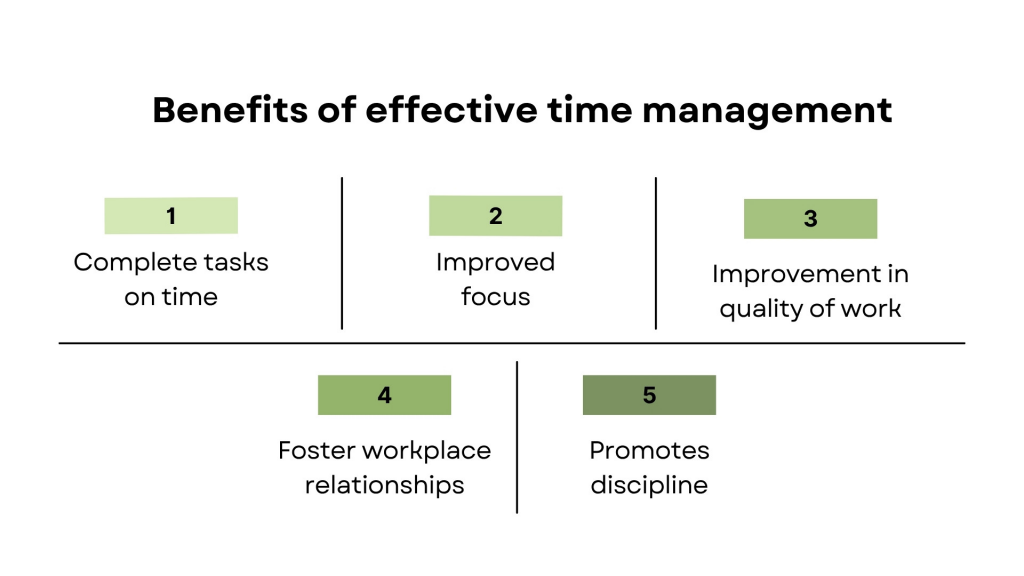 Benefits of effective time management

1
Complete tasks on time

2
Improved focus

3
Improvement in quality of work

4
Foster workplace relationships

5
Promotes discipline